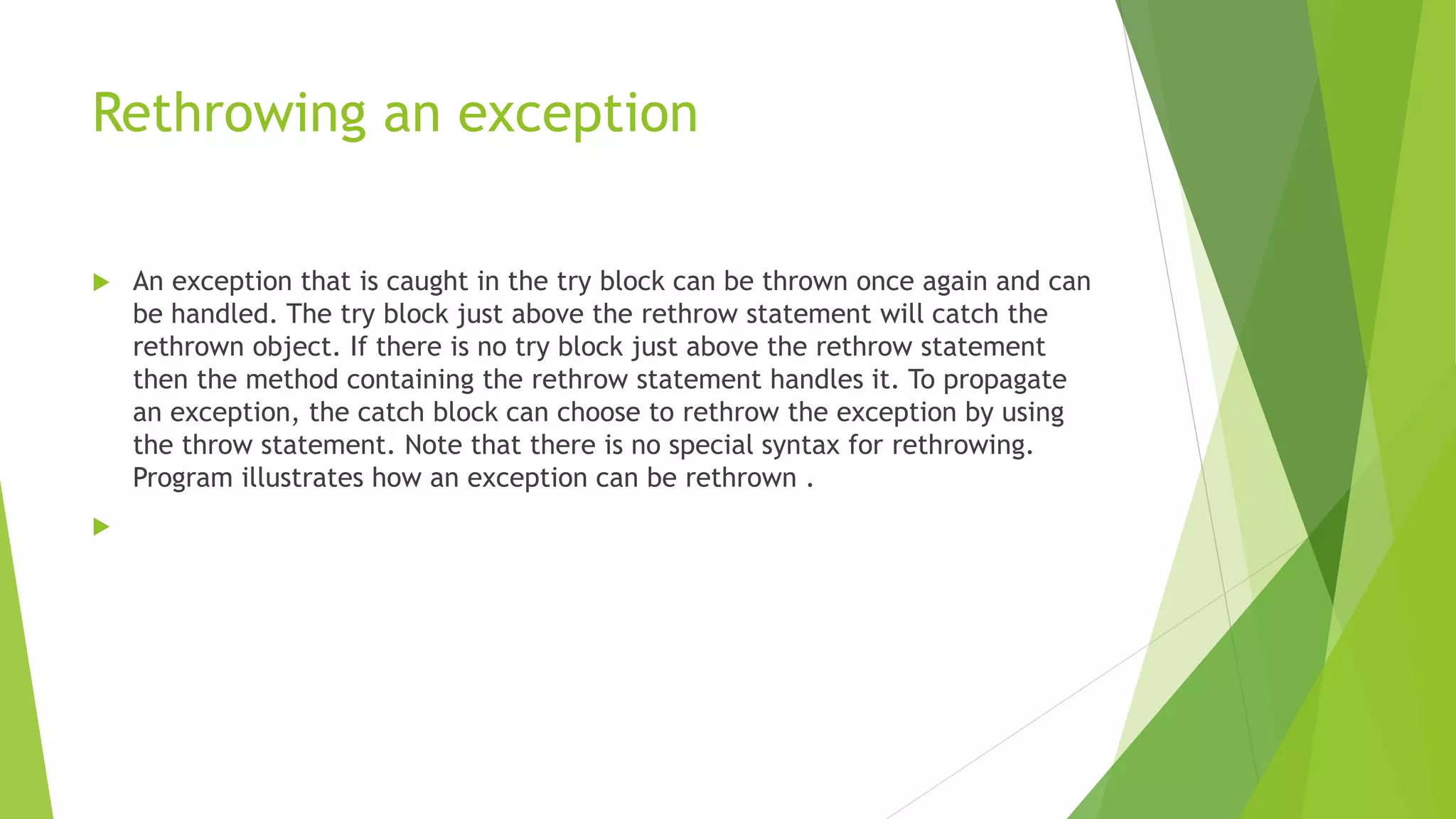 Rethrowing an exception

An exception that is caught in the try block can be thrown once again and can be handled. The try block just above the rethrow statement will catch the rethrown object. If there is no try block just above the rethrow statement then the method containing the rethrow statement handles it. To propagate an exception, the catch block can choose to rethrow the exception by using the throw statement. Note that there is no special syntax for rethrowing. Program illustrates how an exception can be rethrown .